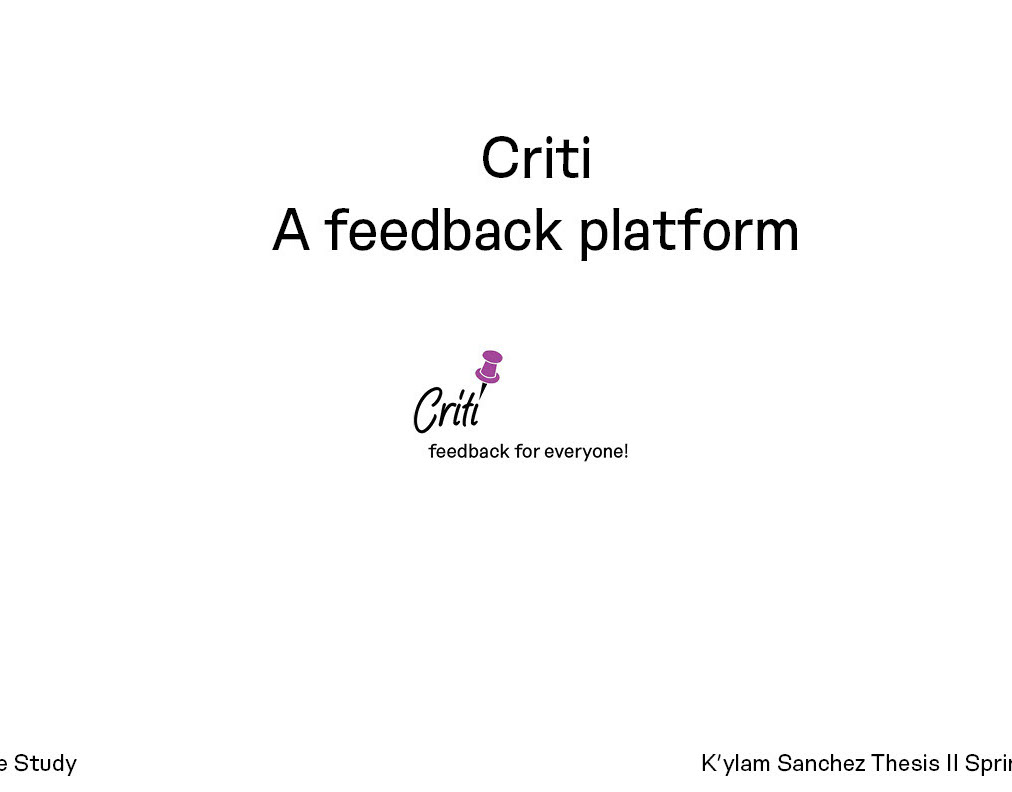 Criti
A feedback platform

Criti
feedback for everyone!

e Study

K'ylam Sanchez Thesis II Sprin